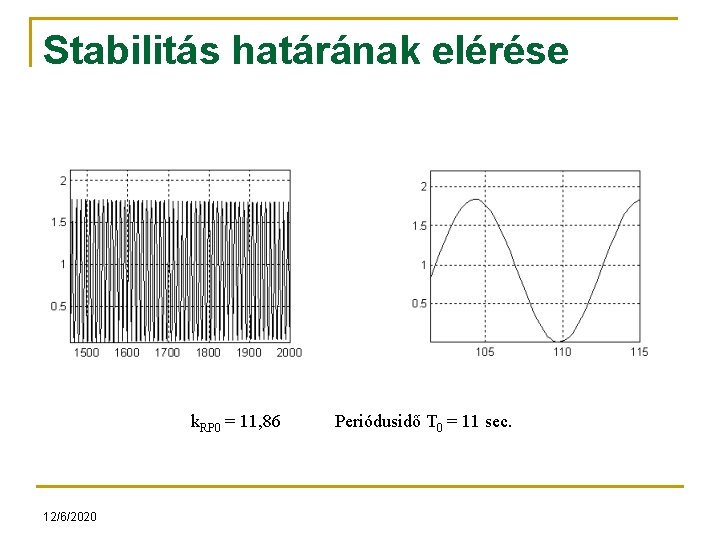 Stabilitás határának elérése

2
1.5
1
0.5
1500 1600 1700 1800 1900 2000

2
1.5
1
0.5
105 110 115

$k_{RP0} = 11,86$ Periódusidő $T_0 = 11$ sec.

12/6/2020